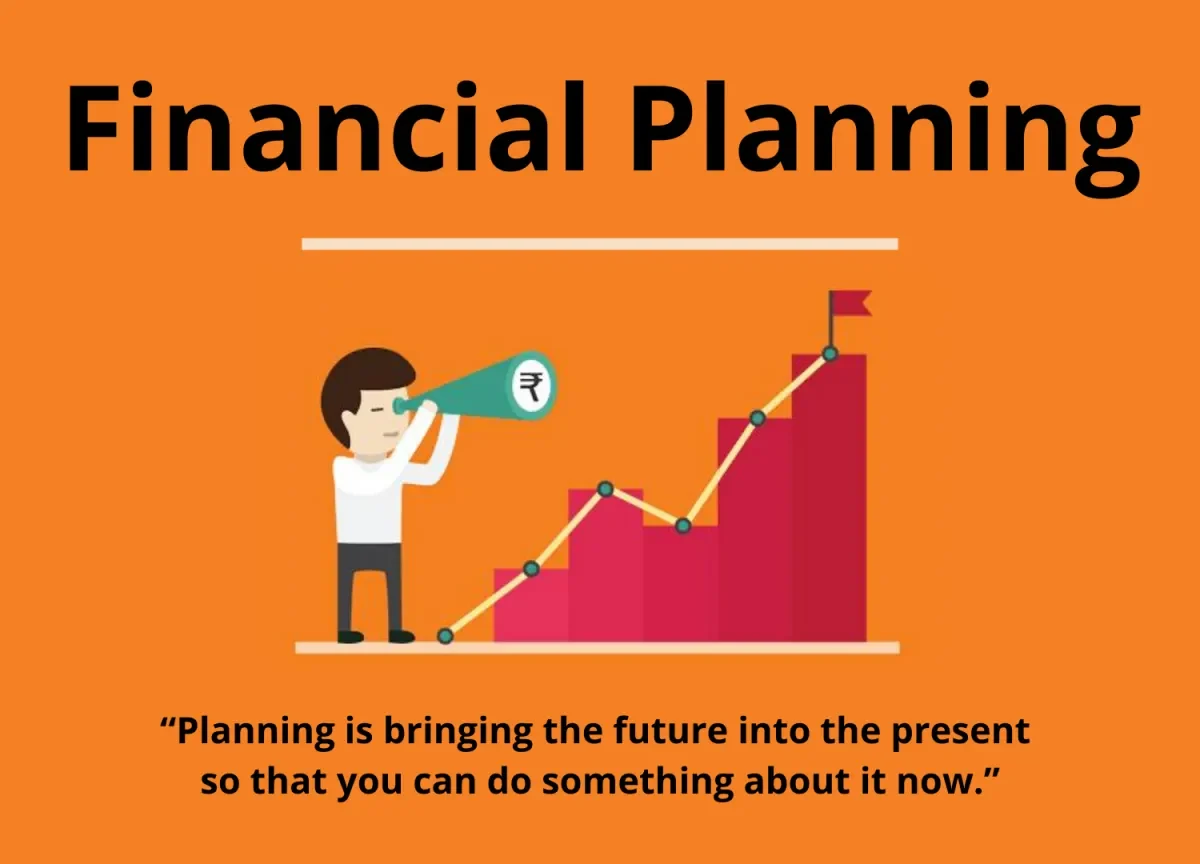 Financial Planning

₹

“Planning is bringing the future into the present so that you can do something about it now.”